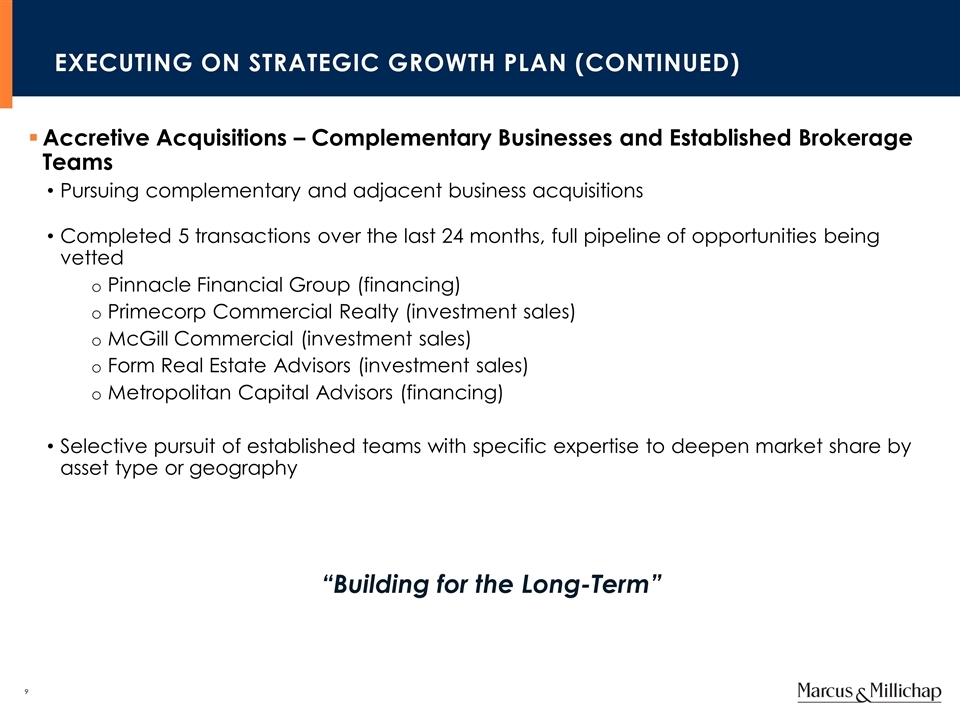 EXECUTING ON STRATEGIC GROWTH PLAN (CONTINUED)

▪ Accretive Acquisitions – Complementary Businesses and Established Brokerage Teams

• Pursuing complementary and adjacent business acquisitions

• Completed 5 transactions over the last 24 months, full pipeline of opportunities being vetted

o Pinnacle Financial Group (financing)
o Primecorp Commercial Realty (investment sales)
o McGill Commercial (investment sales)
o Form Real Estate Advisors (investment sales)
o Metropolitan Capital Advisors (financing)

• Selective pursuit of established teams with specific expertise to deepen market share by asset type or geography

“Building for the Long-Term”

9

Marcus & Millichap